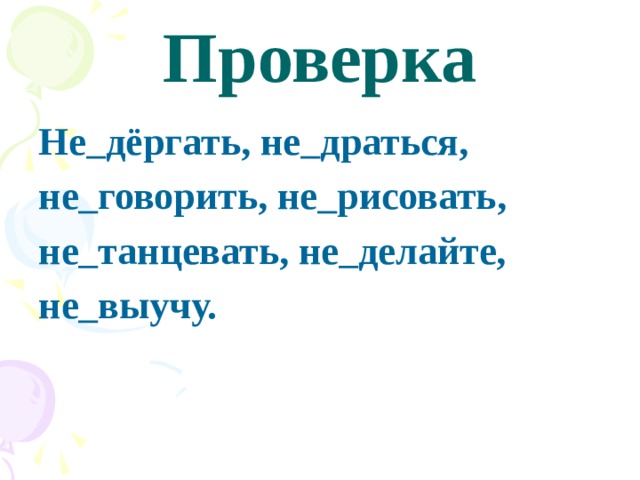 Проверка

Не_дёргать, не_драться, не_говорить, не_рисовать, не_танцевать, не_делайте, не_выучу.